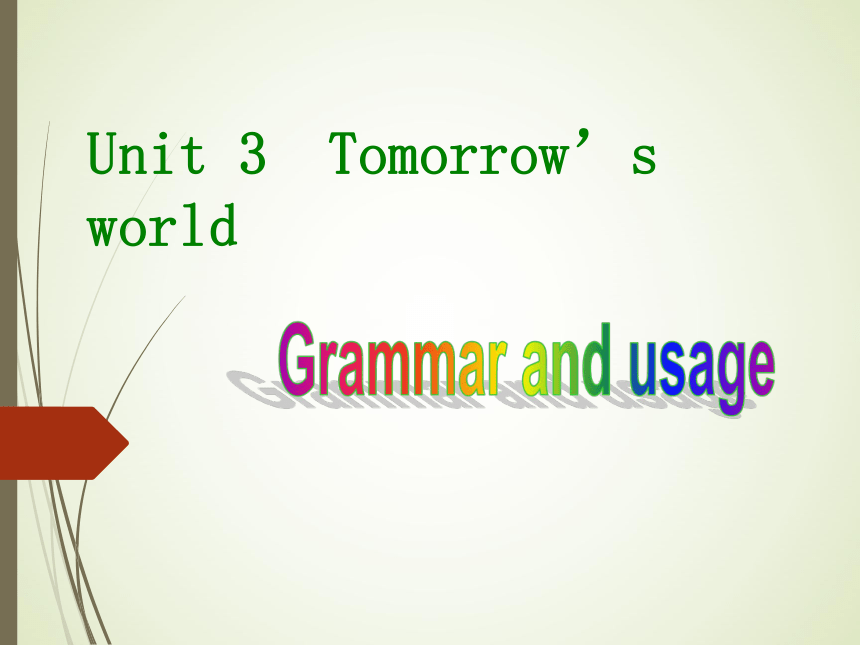 Unit 3 Tomorrow’s world

Grammar and usage